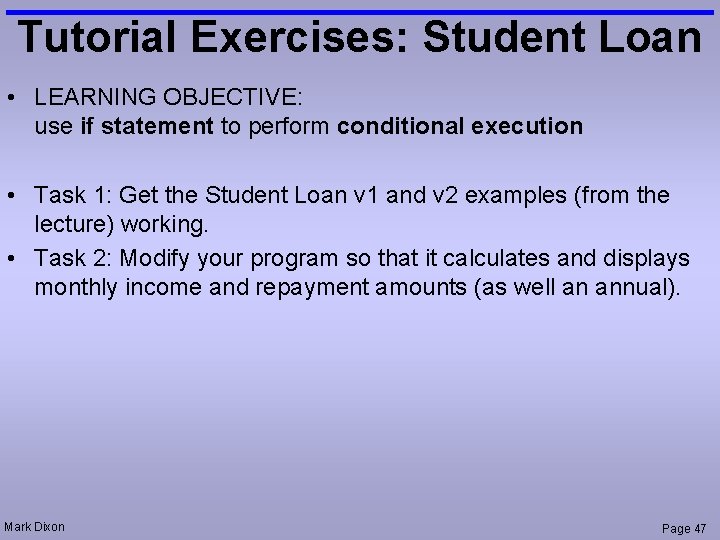 Tutorial Exercises: Student Loan

• LEARNING OBJECTIVE:
use if statement to perform conditional execution

• Task 1: Get the Student Loan v1 and v2 examples (from the lecture) working.

• Task 2: Modify your program so that it calculates and displays monthly income and repayment amounts (as well an annual).

Mark Dixon

Page 47